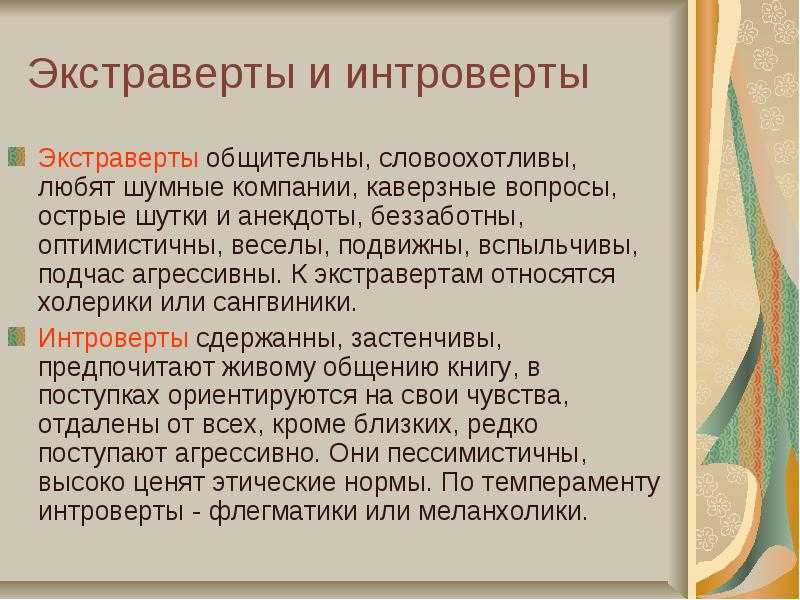 Экстраверты и интроверты

Экстраверты общительны, словоохотливы, любят шумные компании, каверзные вопросы, острые шутки и анекдоты, беззаботны, оптимистичны, веселы, подвижны, вспыльчивы, подчас агрессивны. К экстравертам относятся холерики или сангвиники.

Интроверты сдержанны, застенчивы, предпочитают живому общению книгу, в поступках ориентируются на свои чувства, отдалены от всех, кроме близких, редко поступают агрессивно. Они пессимистичны, высоко ценят этические нормы. По темпераменту интроверты - флегматики или меланхолики.